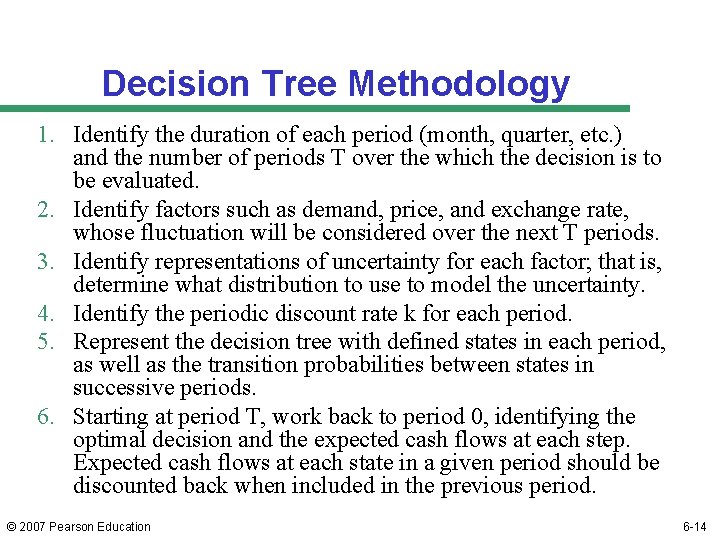 Decision Tree Methodology

1. Identify the duration of each period (month, quarter, etc.) and the number of periods T over the which the decision is to be evaluated.
2. Identify factors such as demand, price, and exchange rate, whose fluctuation will be considered over the next T periods.
3. Identify representations of uncertainty for each factor; that is, determine what distribution to use to model the uncertainty.
4. Identify the periodic discount rate k for each period.
5. Represent the decision tree with defined states in each period, as well as the transition probabilities between states in successive periods.
6. Starting at period T, work back to period 0, identifying the optimal decision and the expected cash flows at each step. Expected cash flows at each state in a given period should be discounted back when included in the previous period.

© 2007 Pearson Education

6-14